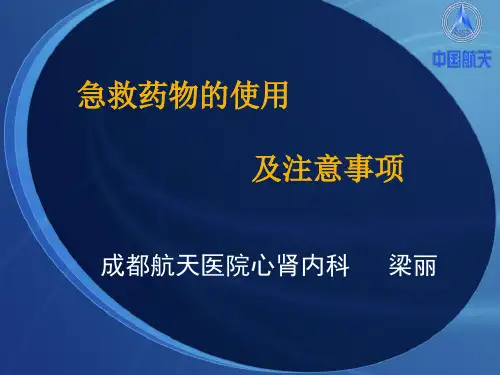 中国航天

急救药物的使用

及注意事项

成都航天医院心肾内科　　梁丽